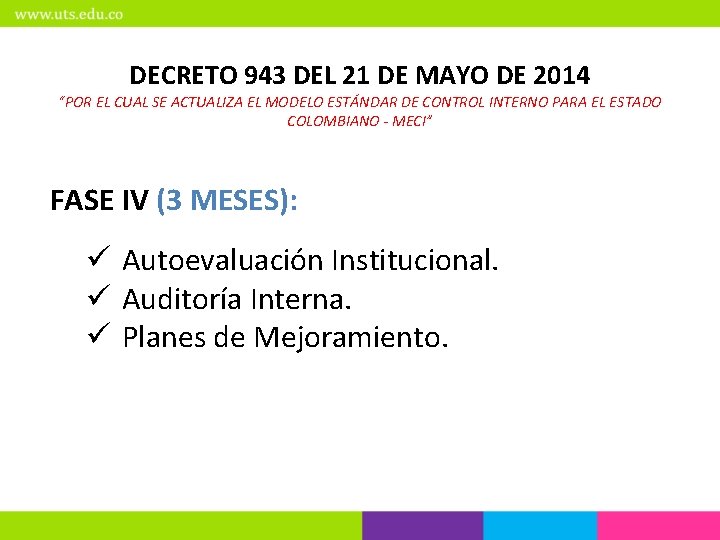 www.uts.edu.co

DECRETO 943 DEL 21 DE MAYO DE 2014

"POR EL CUAL SE ACTUALIZA EL MODELO ESTÁNDAR DE CONTROL INTERNO PARA EL ESTADO COLOMBIANO - MECI"

FASE IV (3 MESES):

✓ Autoevaluación Institucional.
✓ Auditoría Interna.
✓ Planes de Mejoramiento.